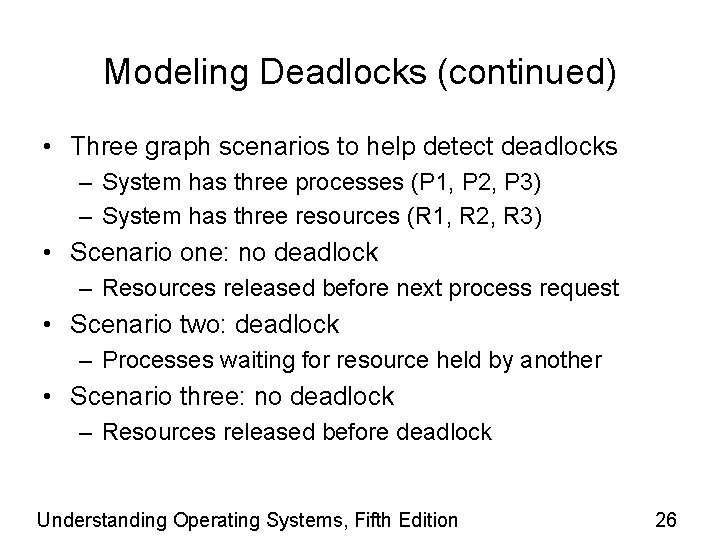 Modeling Deadlocks (continued)

• Three graph scenarios to help detect deadlocks
– System has three processes (P1, P2, P3)
– System has three resources (R1, R2, R3)
• Scenario one: no deadlock
– Resources released before next process request
• Scenario two: deadlock
– Processes waiting for resource held by another
• Scenario three: no deadlock
– Resources released before deadlock

Understanding Operating Systems, Fifth Edition

26